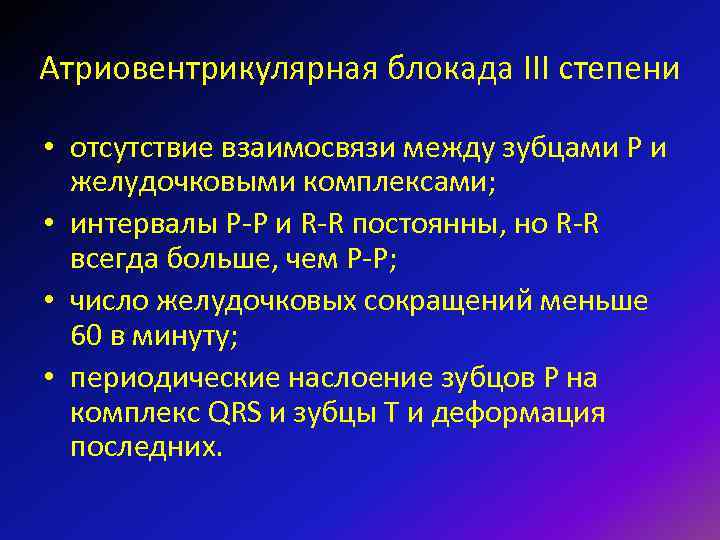 Атриовентрикулярная блокада III степени

• отсутствие взаимосвязи между зубцами Р и желудочковыми комплексами;
• интервалы Р-Р и R-R постоянны, но R-R всегда больше, чем Р-Р;
• число желудочковых сокращений меньше 60 в минуту;
• периодические наслоение зубцов Р на комплекс QRS и зубцы Т и деформация последних.